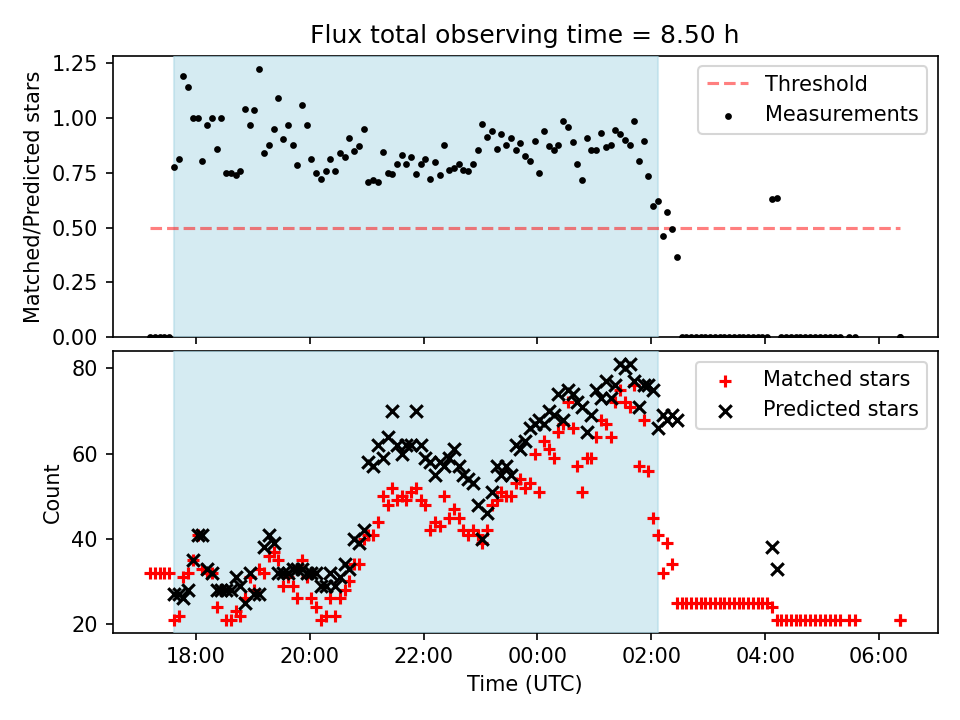 Flux total observing time = 8.50 h

Matched/Predicted stars

1.25
1.00
0.75
0.50
0.25
0.00

Threshold
Measurements

Count

80
60
40
20

Matched stars
Predicted stars

18:00
20:00
22:00
00:00
02:00
04:00
06:00

Time (UTC)